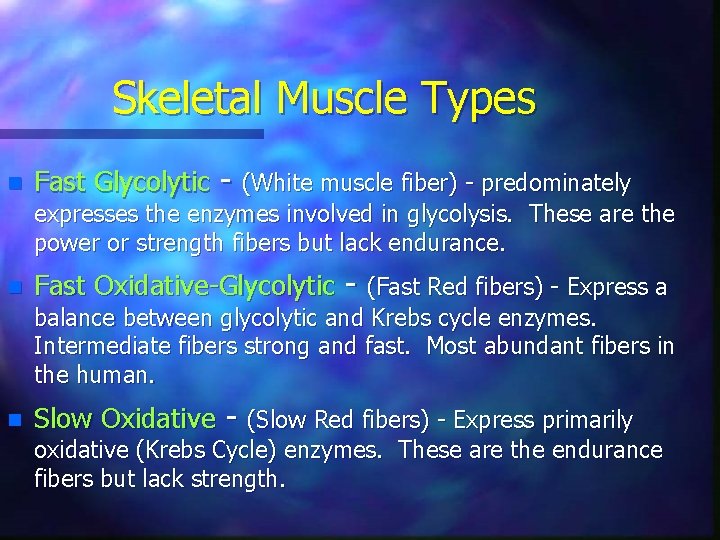 Skeletal Muscle Types

Fast Glycolytic - (White muscle fiber) - predominately expresses the enzymes involved in glycolysis. These are the power or strength fibers but lack endurance.

Fast Oxidative-Glycolytic - (Fast Red fibers) - Express a balance between glycolytic and Krebs cycle enzymes. Intermediate fibers strong and fast. Most abundant fibers in the human.

Slow Oxidative - (Slow Red fibers) - Express primarily oxidative (Krebs Cycle) enzymes. These are the endurance fibers but lack strength.